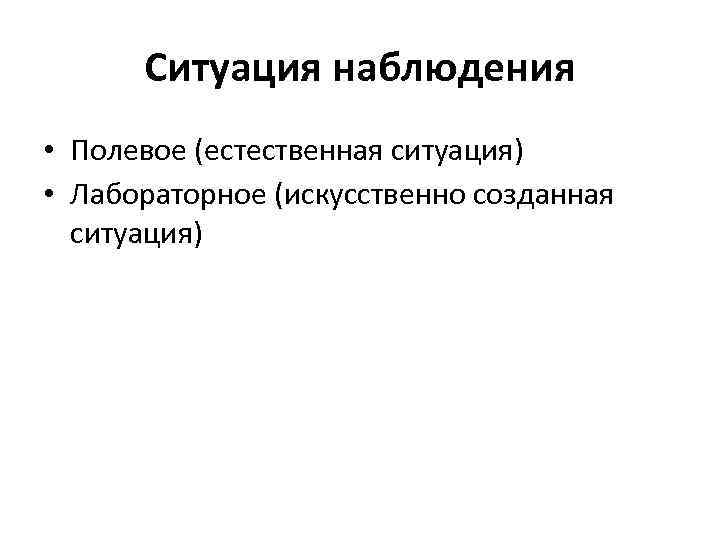 Ситуация наблюдения

• Полевое (естественная ситуация)
• Лабораторное (искусственно созданная ситуация)